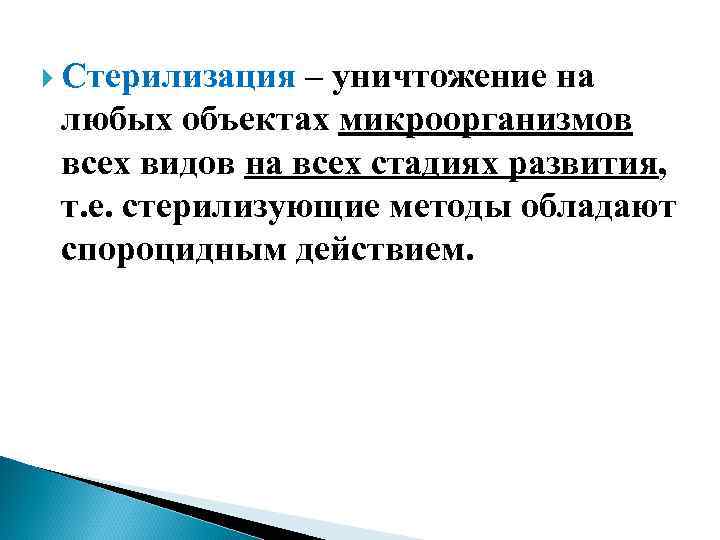 Стерилизация – уничтожение на любых объектах микроорганизмов всех видов на всех стадиях развития, т.е. стерилизующие методы обладают спороцидным действием.